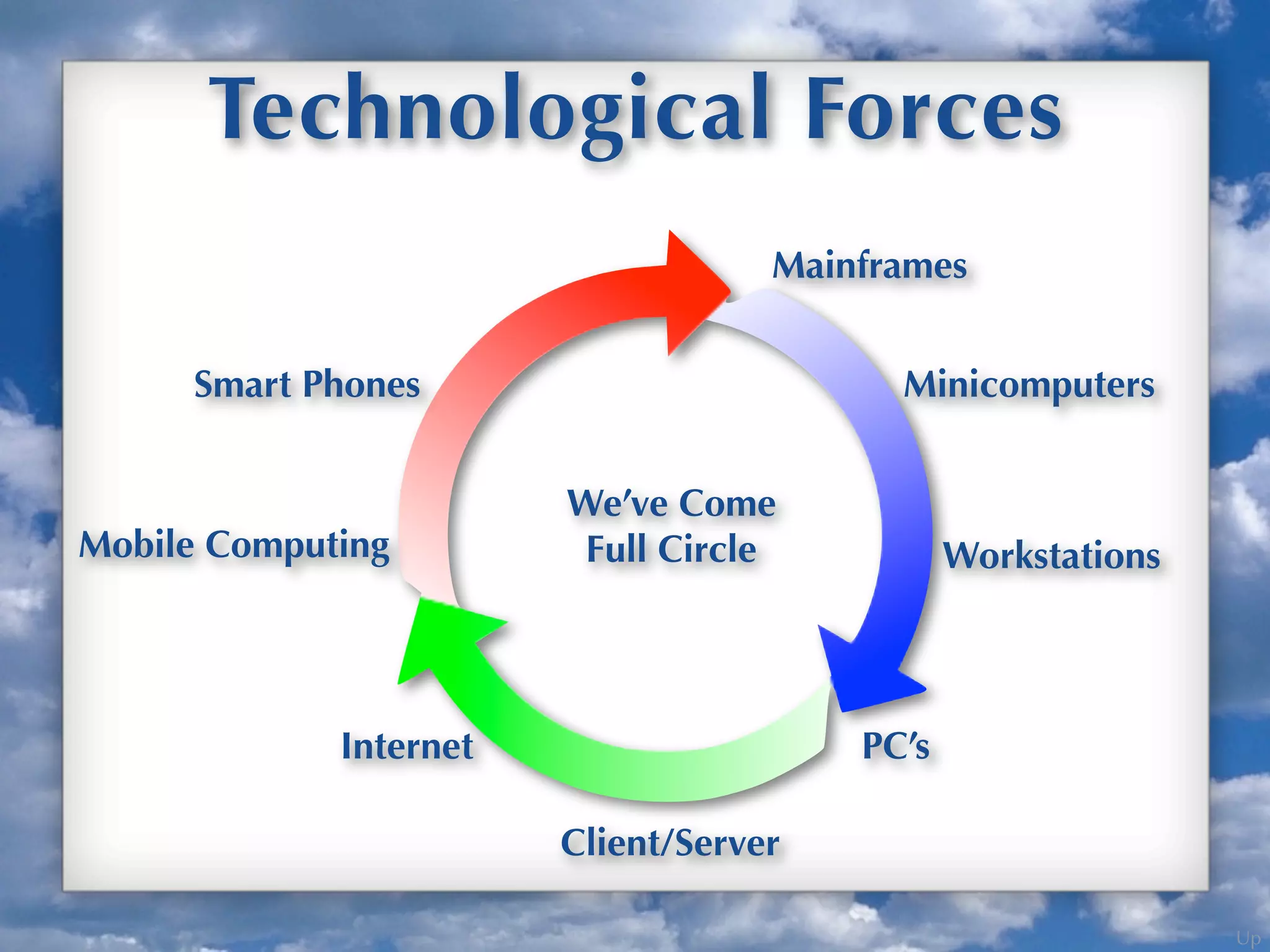 Technological Forces

Mainframes

Minicomputers

Workstations

PC's

Client/Server

Internet

Mobile Computing

Smart Phones

We've Come Full Circle

Up